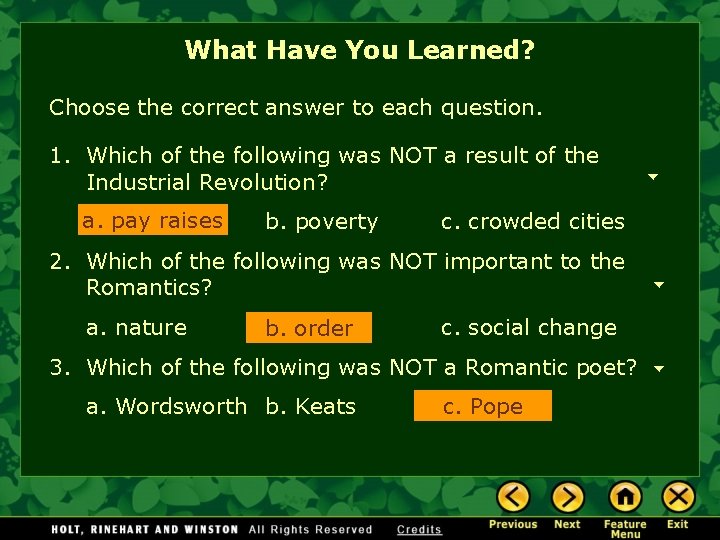 What Have You Learned?

Choose the correct answer to each question.

1. Which of the following was NOT a result of the Industrial Revolution?

a. pay raises b. poverty c. crowded cities

2. Which of the following was NOT important to the Romantics?

a. nature b. order c. social change

3. Which of the following was NOT a Romantic poet?

a. Wordsworth b. Keats c. Pope

HOLT, RINEHART AND WINSTON All Rights Reserved Credits

Previous Next Feature Menu Exit